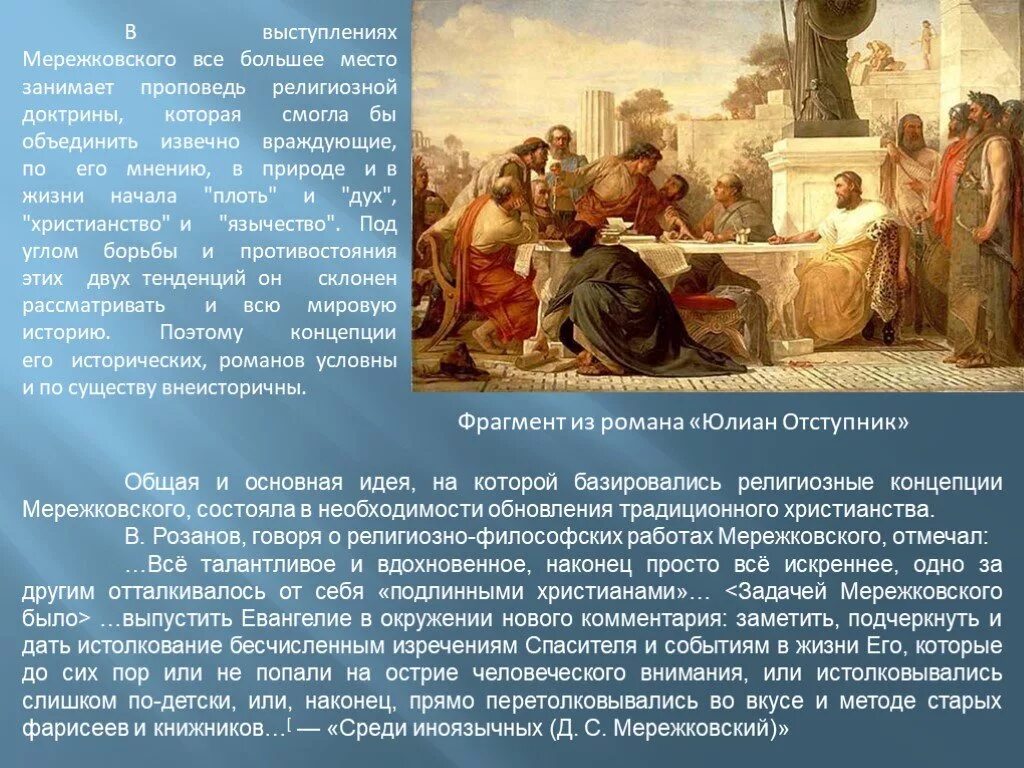 В выступлениях Мережковского все большее место занимает проповедь религиозной доктрины, которая смогла бы объединить извечно враждующие, по его мнению, в природе и в жизни начала "плоть" и "дух", "христианство" и "язычество". Под углом борьбы и противостояния этих двух тенденций он склонен рассматривать и всю мировую историю. Поэтому концепции его исторических, романов условны и по существу внеисторичны.

Фрагмент из романа «Юлиан Отступник»

Общая и основная идея, на которой базировались религиозные концепции Мережковского, состояла в необходимости обновления традиционного христианства.

В. Розанов, говоря о религиозно-философских работах Мережковского, отмечал:

…Всё талантливое и вдохновенное, наконец просто всё искреннее, одно за другим отталкивалось от себя «подлинными христианами»… <Задачей Мережковского было> …выпустить Евангелие в окружении нового комментария: заметить, подчеркнуть и дать истолкование бесчисленным изречениям Спасителя и событиям в жизни Его, которые до сих пор или не попали на острие человеческого внимания, или истолковывались слишком по-детски, или, наконец, прямо перетолковывались во вкусе и методе старых фарисеев и книжников…[ — «Среди иноязычных (Д. С. Мережковский)»